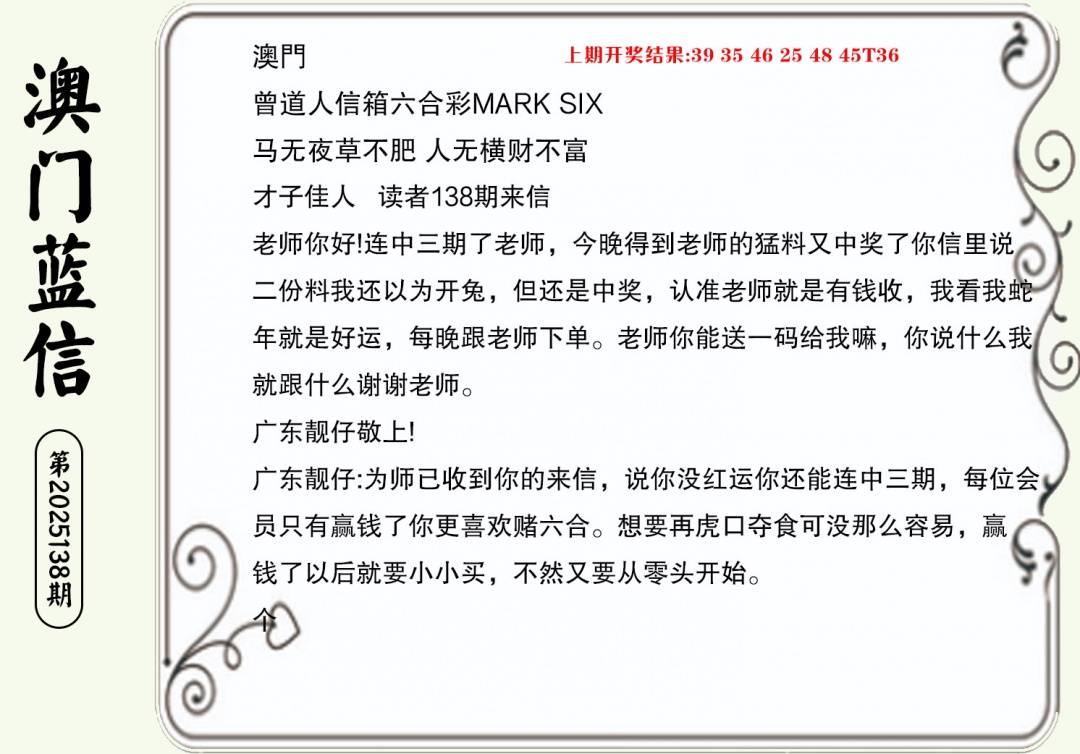 澳门蓝信

第2025138期

澳門

上期开奖结果:39 35 46 25 48 45T36

曾道人信箱六合彩MARK SIX

马无夜草不肥 人无横财不富

才子佳人　读者138期来信

老师你好!连中三期了老师，今晚得到老师的猛料又中奖了你信里说二份料我还以为开兔，但还是中奖，认准老师就是有钱收，我看我蛇年就是好运，每晚跟老师下单。老师你能送一码给我嘛，你说什么我就跟什么谢谢老师。

广东靓仔敬上!

广东靓仔:为师已收到你的来信，说你没红运你还能连中三期，每位会员只有赢钱了你更喜欢赌六合。想要再虎口夺食可没那么容易，赢钱了以后就要小小买，不然又要从零头开始。

个